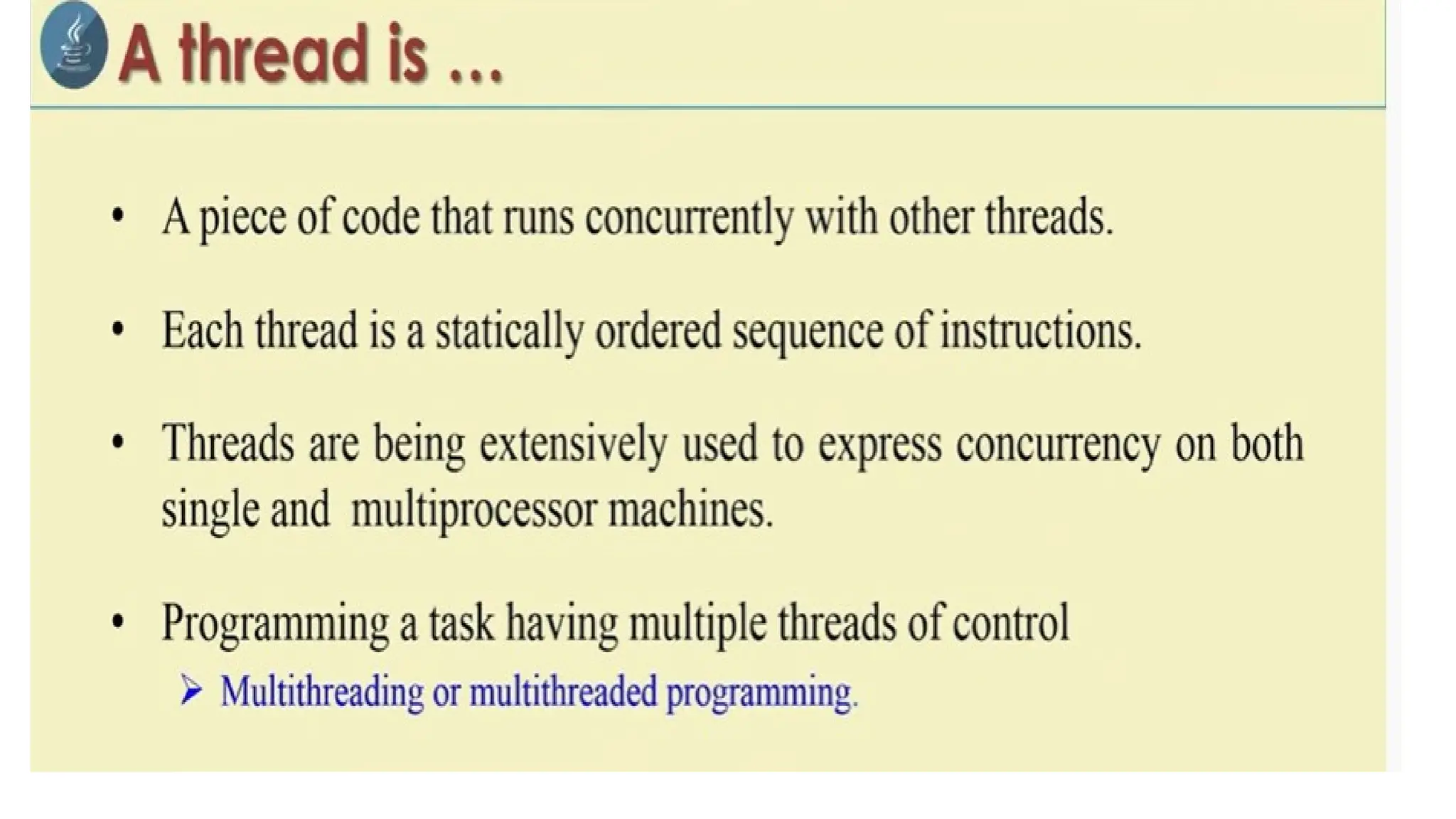 A thread is ...

• A piece of code that runs concurrently with other threads.

• Each thread is a statically ordered sequence of instructions.

• Threads are being extensively used to express concurrency on both single and multiprocessor machines.

• Programming a task having multiple threads of control

➢ Multithreading or multithreaded programming.